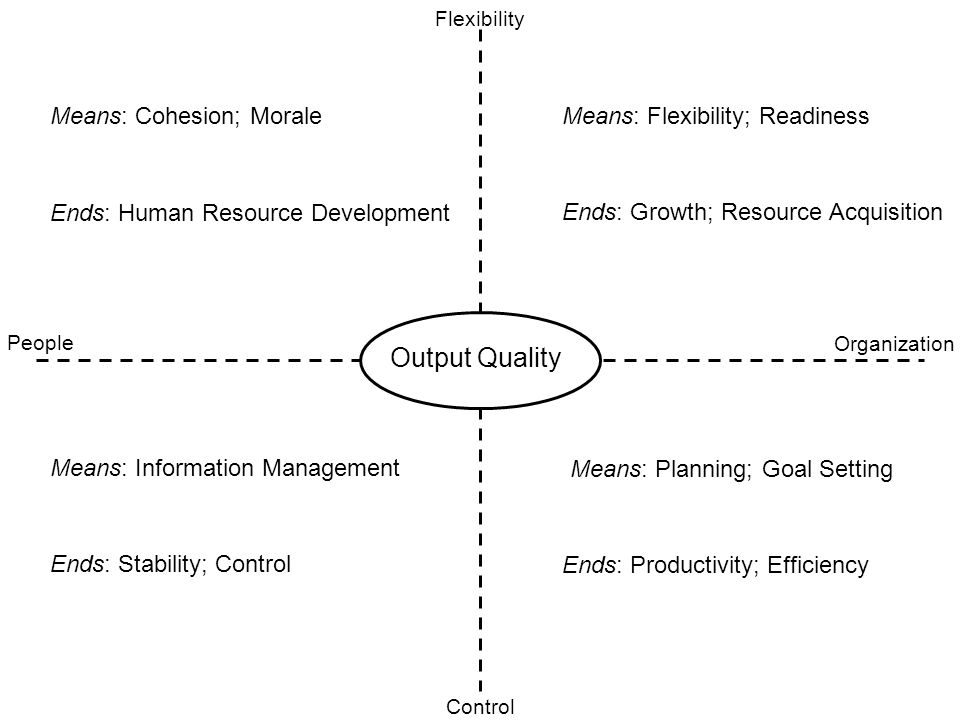 Flexibility

Means: Cohesion; Morale

Ends: Human Resource Development

Means: Flexibility; Readiness

Ends: Growth; Resource Acquisition

People

Output Quality

Organization

Means: Information Management

Ends: Stability; Control

Means: Planning; Goal Setting

Ends: Productivity; Efficiency

Control